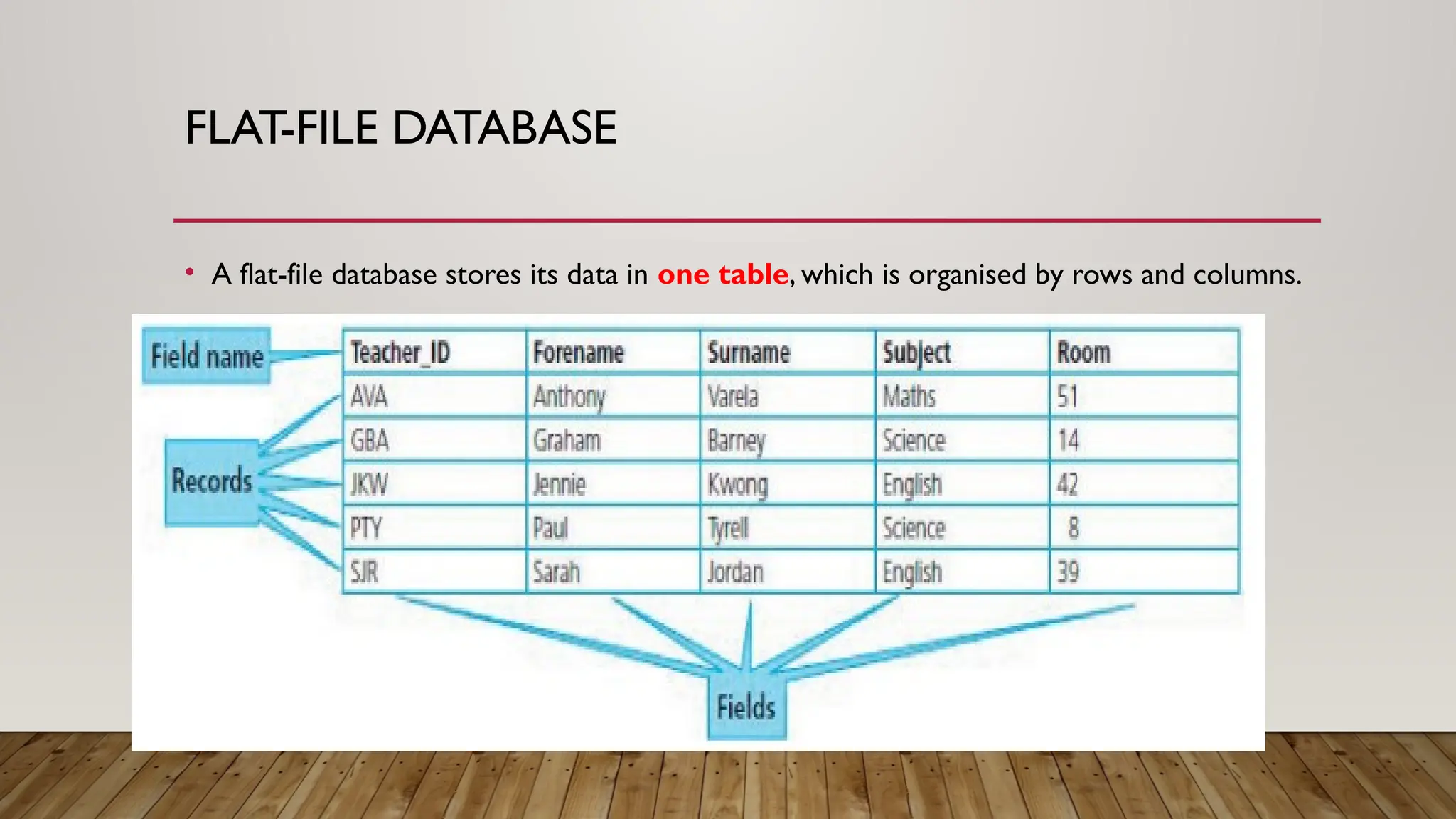 FLAT-FILE DATABASE

• A flat-file database stores its data in one table, which is organised by rows and columns.

Field name

Records

| Teacher_ID | Forename | Surname | Subject | Room |
|---|---|---|---|---|
| AVA | Anthony | Varela | Maths | 51 |
| GBA | Graham | Barney | Science | 14 |
| JKW | Jennie | Kwong | English | 42 |
| PTY | Paul | Tyrell | Science | 8 |
| SJR | Sarah | Jordan | English | 39 |

Fields